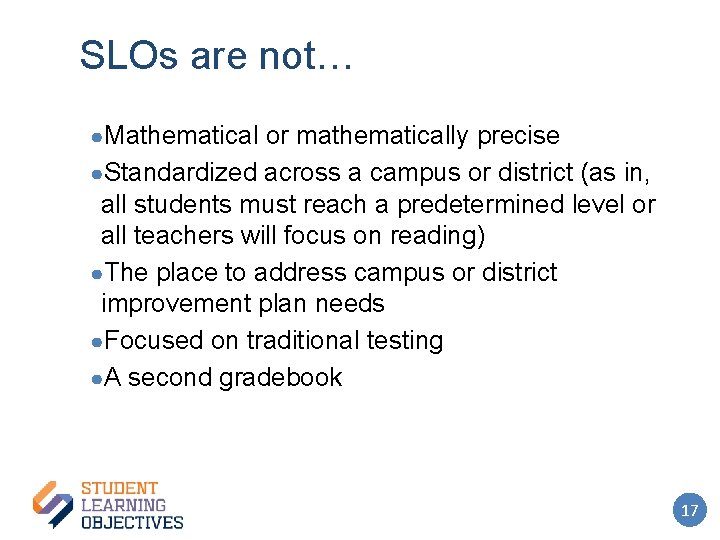 SLOs are not…

●Mathematical or mathematically precise
●Standardized across a campus or district (as in, all students must reach a predetermined level or all teachers will focus on reading)
●The place to address campus or district improvement plan needs
●Focused on traditional testing
●A second gradebook

STUDENT
LEARNING
OBJECTIVES

17